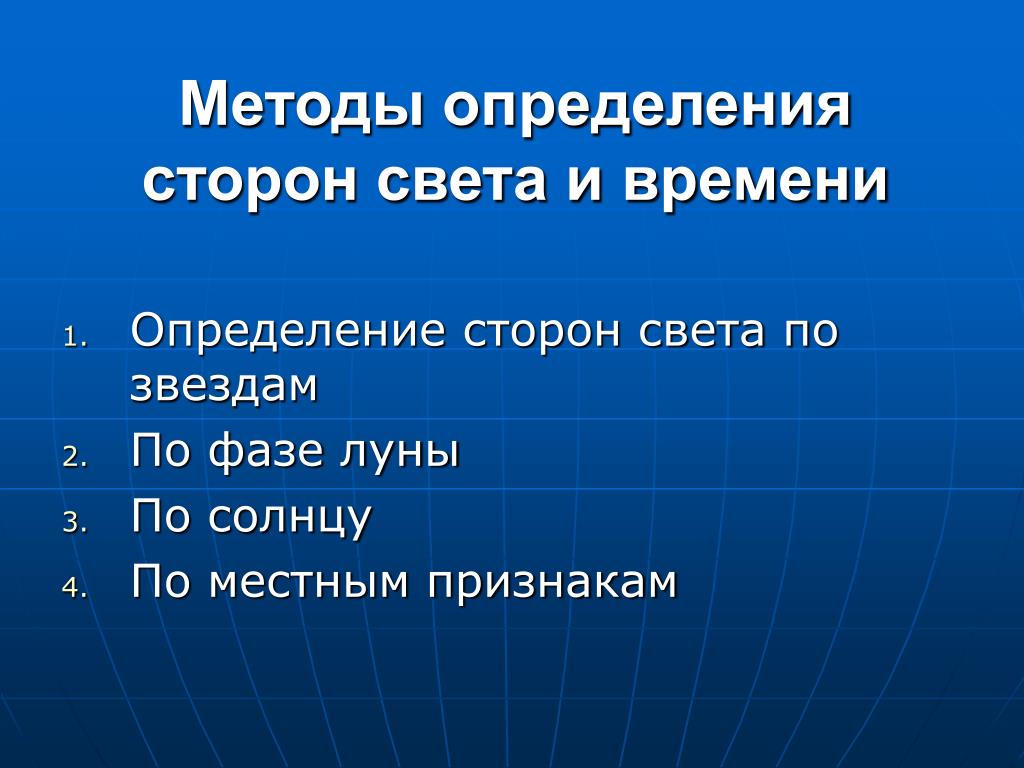 Методы определения сторон света и времени

1. Определение сторон света по звездам
2. По фазе луны
3. По солнцу
4. По местным признакам